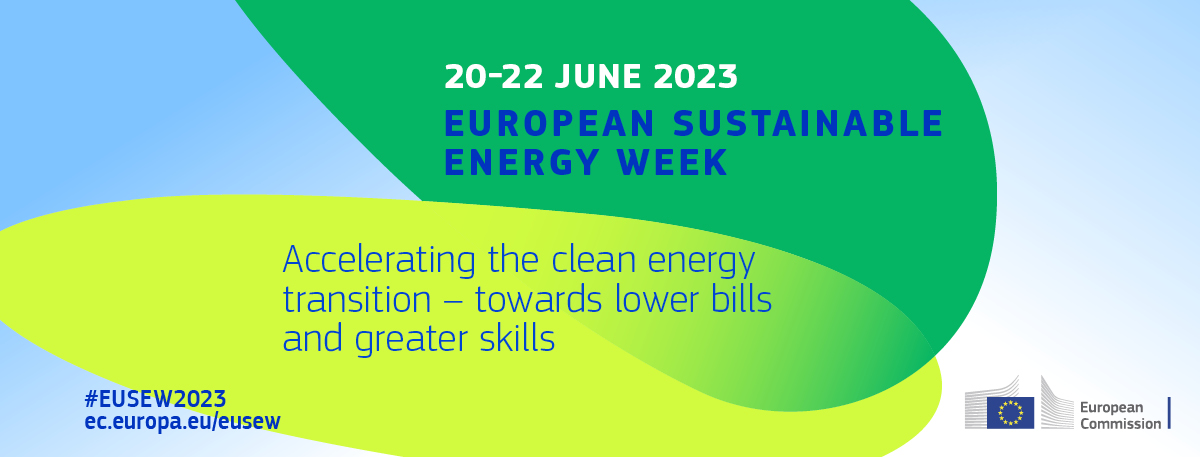 20-22 JUNE 2023

EUROPEAN SUSTAINABLE ENERGY WEEK

Accelerating the clean energy transition – towards lower bills and greater skills

#EUSEW2023
ec.europa.eu/eusew

European Commission